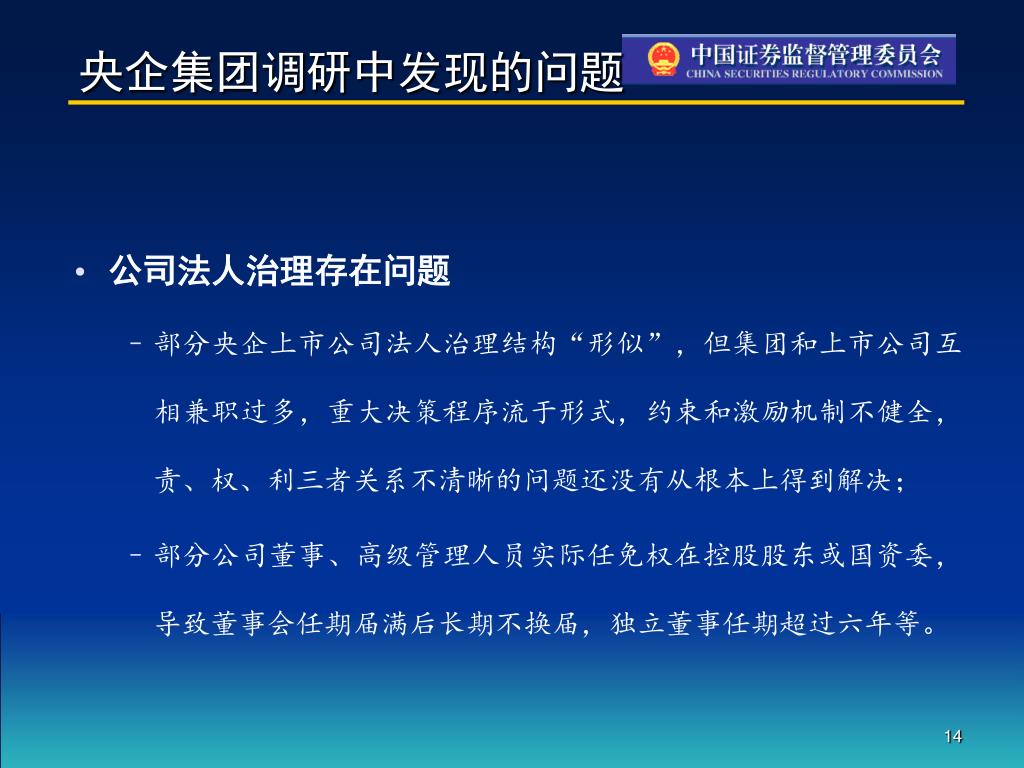 央企集团调研中发现的问题

中国证券监督管理委员会
CHINA SECURITIES REGULATORY COMMISSION

• 公司法人治理存在问题

– 部分央企上市公司法人治理结构“形似”，但集团和上市公司互相兼职过多，重大决策程序流于形式，约束和激励机制不健全，责、权、利三者关系不清晰的问题还没有从根本上得到解决；

– 部分公司董事、高级管理人员实际任免权在控股股东或国资委，导致董事会任期届满后长期不换届，独立董事任期超过六年等。

14